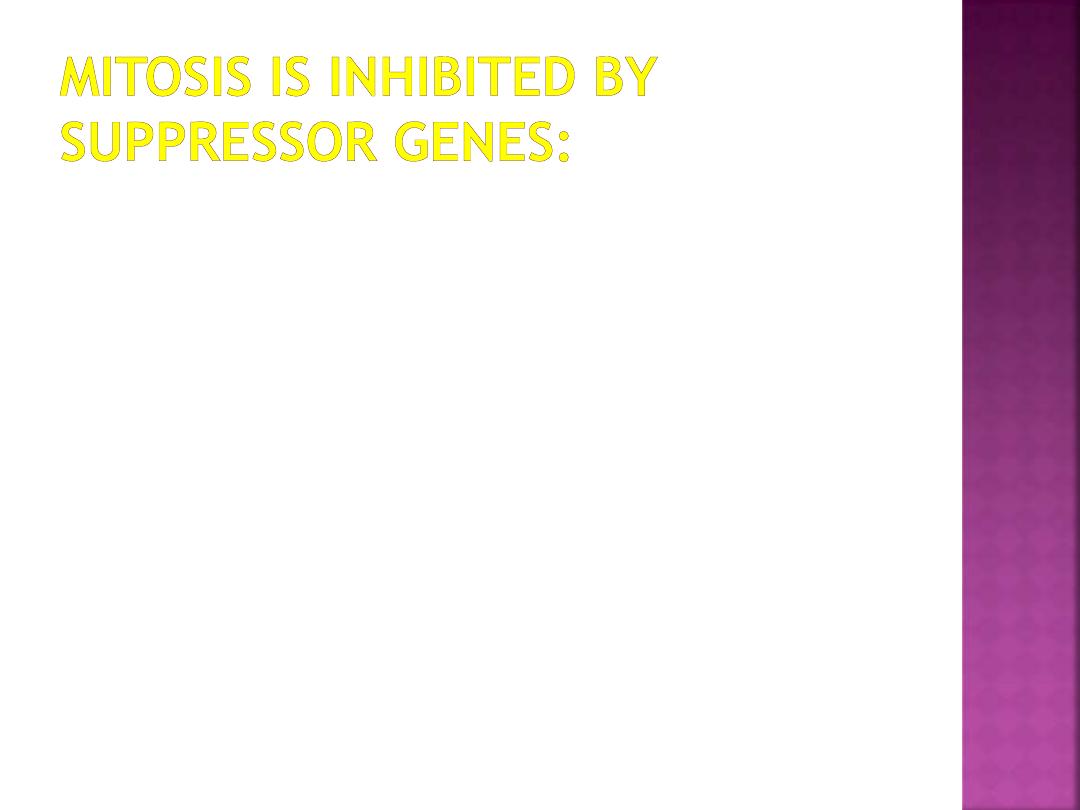 MITOSIS IS INHIBITED BY SUPPRESSOR GENES: